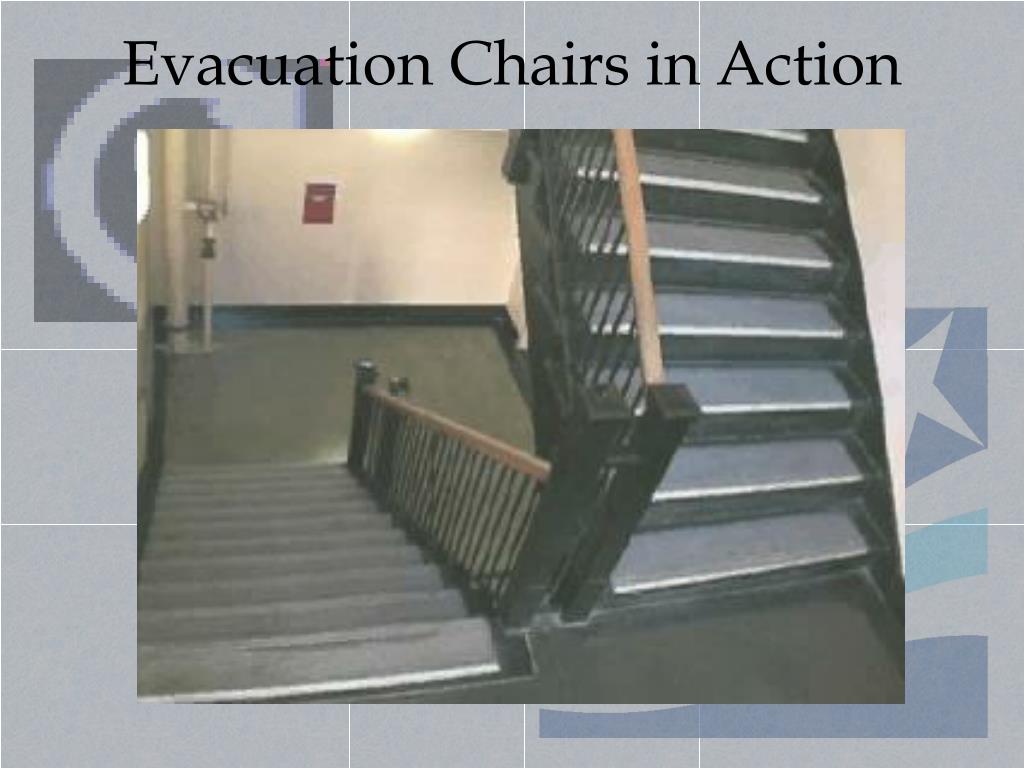 Evacuation Chairs in Action